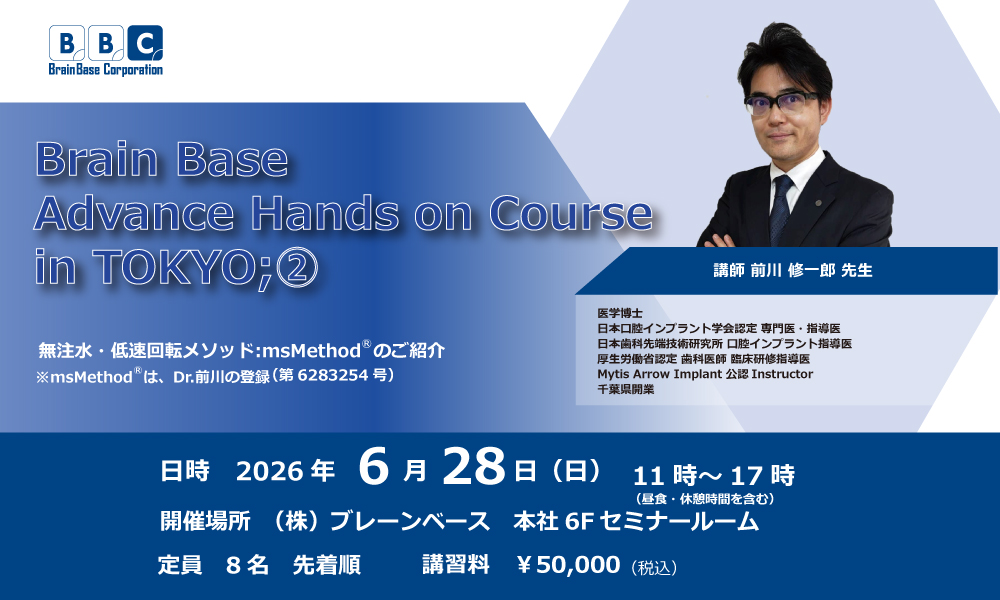 BBC
BrainBase Corporation

Brain Base Advance Hands on Course in TOKYO;②

無注水・低速回転メソッド:msMethod®のご紹介
※msMethod®は、Dr.前川の登録（第 6283254 号）

講師 前川 修一郎 先生

医学博士
日本口腔インプラント学会認定 専門医・指導医
日本歯科先端技術研究所 口腔インプラント指導医
厚生労働省認定 歯科医師 臨床研修指導医
Mytis Arrow Implant 公認 Instructor
千葉県開業

日時 2026 年 6 月 28 日（日） 11 時～ 17 時
（昼食・休憩時間を含む）

開催場所 （株）ブレーンベース 本社 6F セミナールーム

定員 8 名 先着順 講習料 ￥50,000（税込）